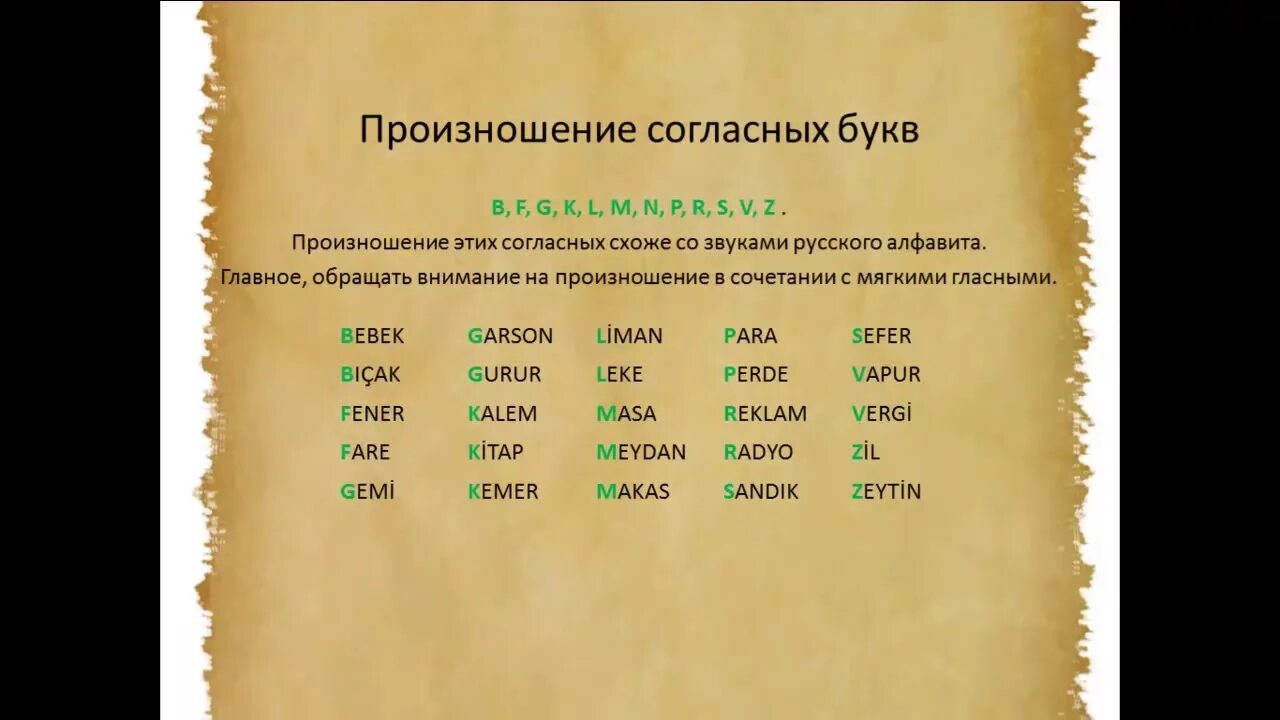 Произношение согласных букв

B, F, G, K, L, M, N, P, R, S, V, Z .

Произношение этих согласных схоже со звуками русского алфавита.

Главное, обращать внимание на произношение в сочетании с мягкими гласными.

BEBEK
BIÇAK
FENER
FARE
GEMİ

GARSON
GURUR
KALEM
KİTAP
KEMER

LİMAN
LEKE
MASA
MEYDAN
MAKAS

PARA
PERDE
REKLAM
RADYO
SANDIK

SEFER
VAPUR
VERGİ
ZİL
ZEYTİN